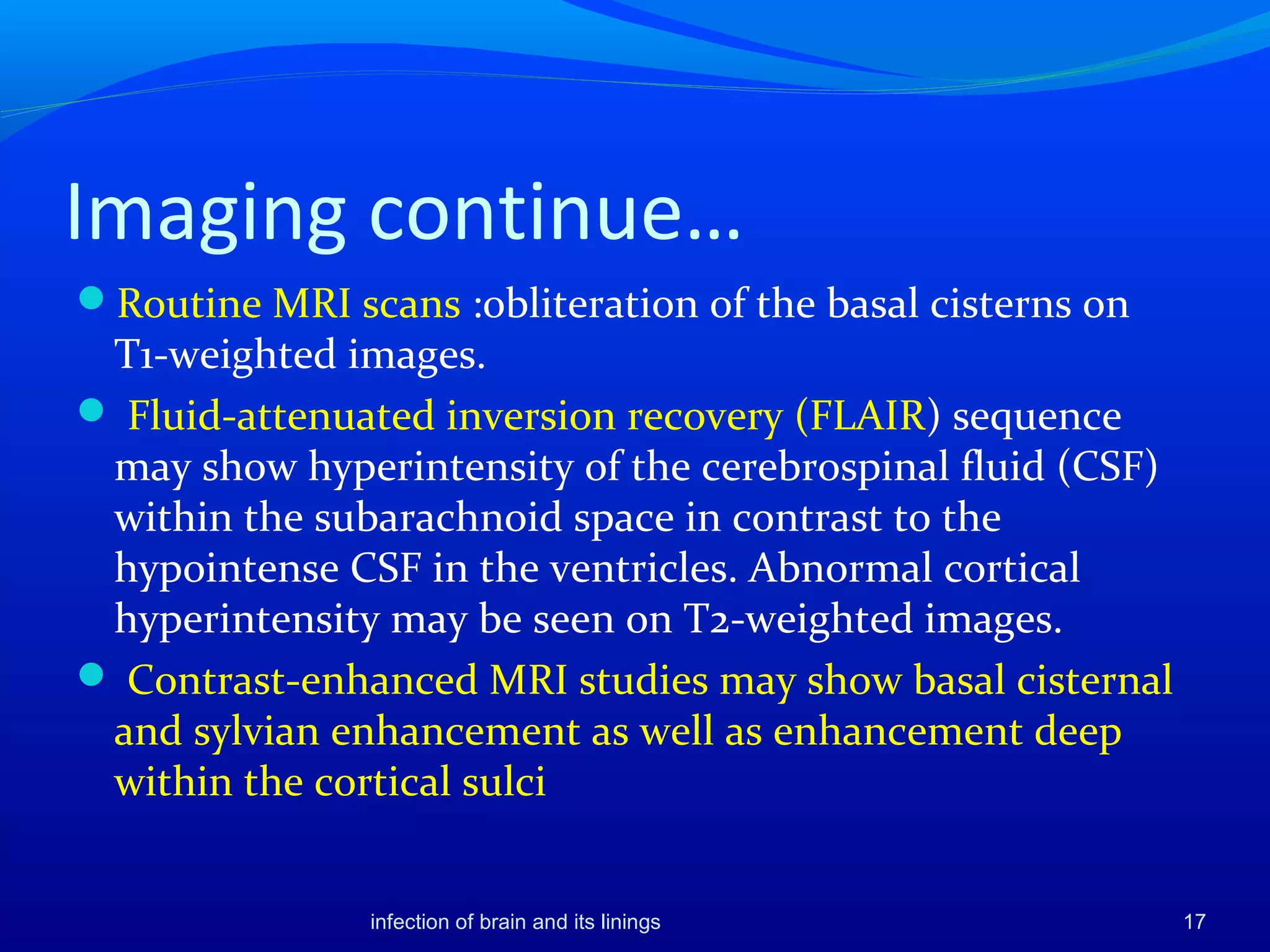 Imaging continue…

- Routine MRI scans :obliteration of the basal cisterns on T1-weighted images.
- Fluid-attenuated inversion recovery (FLAIR) sequence may show hyperintensity of the cerebrospinal fluid (CSF) within the subarachnoid space in contrast to the hypointense CSF in the ventricles. Abnormal cortical hyperintensity may be seen on T2-weighted images.
- Contrast-enhanced MRI studies may show basal cisternal and sylvian enhancement as well as enhancement deep within the cortical sulci

infection of brain and its linings

17